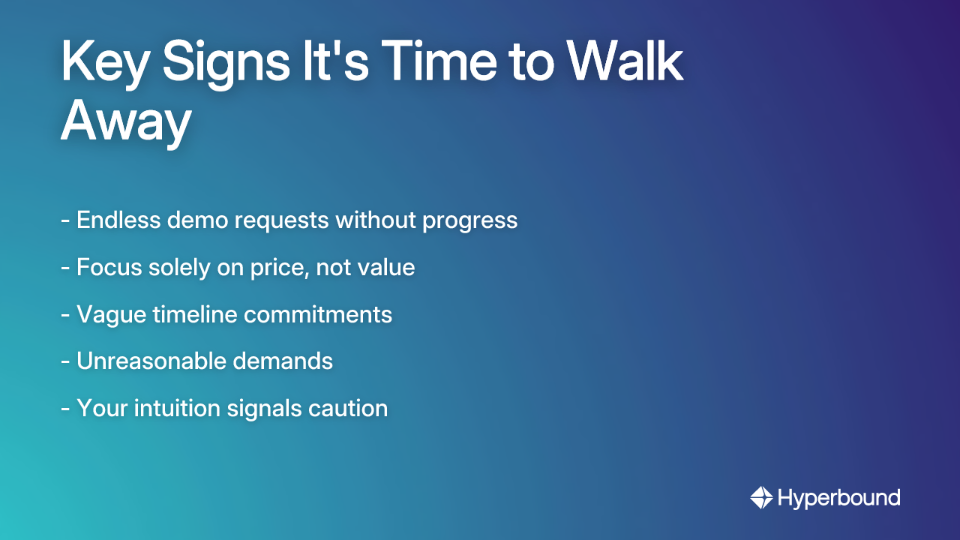 Key Signs It's Time to Walk Away

- Endless demo requests without progress

- Focus solely on price, not value

- Vague timeline commitments

- Unreasonable demands

- Your intuition signals caution

Hyperbound